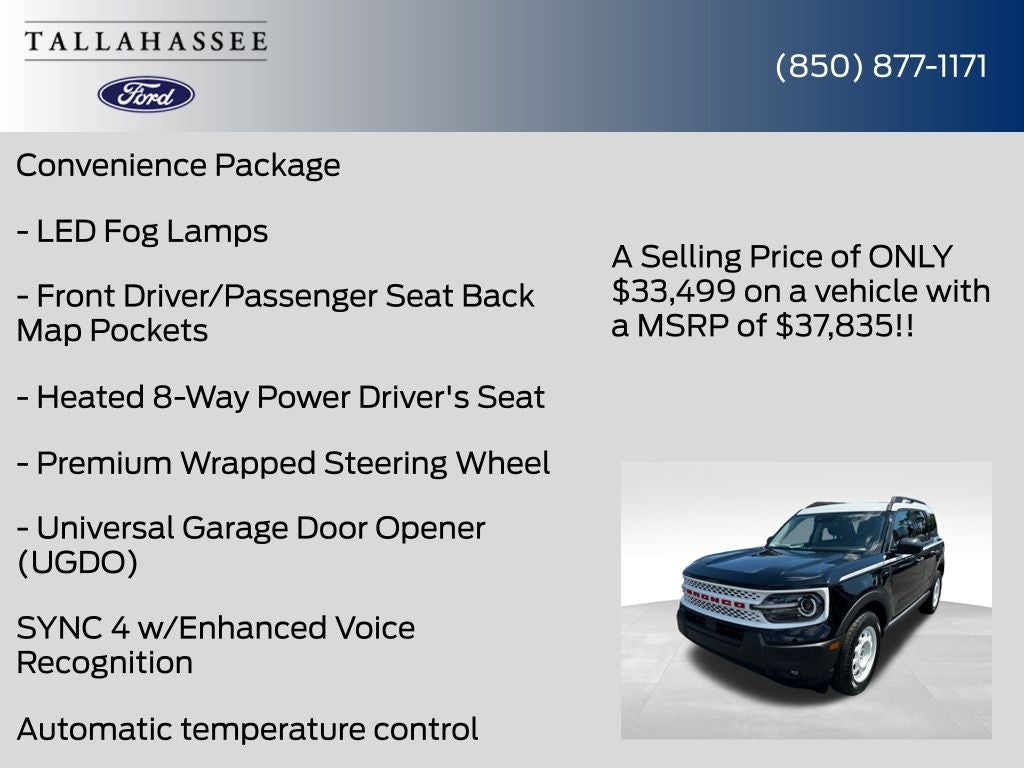 TALLAHASSEE

Ford

(850) 877-1171

Convenience Package

- LED Fog Lamps

- Front Driver/Passenger Seat Back Map Pockets

- Heated 8-Way Power Driver's Seat

- Premium Wrapped Steering Wheel

- Universal Garage Door Opener (UGDO)

SYNC 4 w/Enhanced Voice Recognition

Automatic temperature control

A Selling Price of ONLY $33,499 on a vehicle with a MSRP of $37,835!!

BRONCO